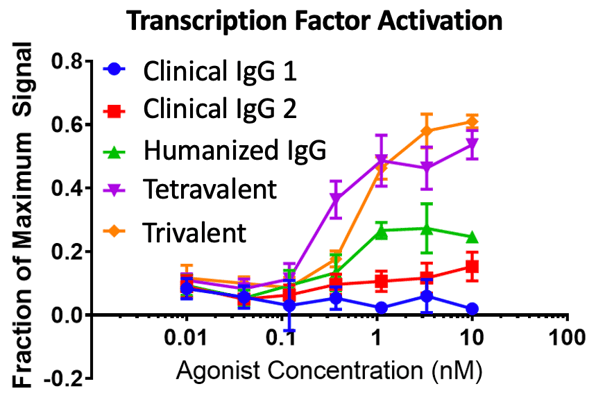 Transcription Factor Activation

Fraction of Maximum Signal

0.8
0.6
0.4
0.2
0.0
-0.2

Clinical IgG 1
Clinical IgG 2
Humanized IgG
Tetravalent
Trivalent

0.01
0.1
1
10
100

Agonist Concentration (nM)